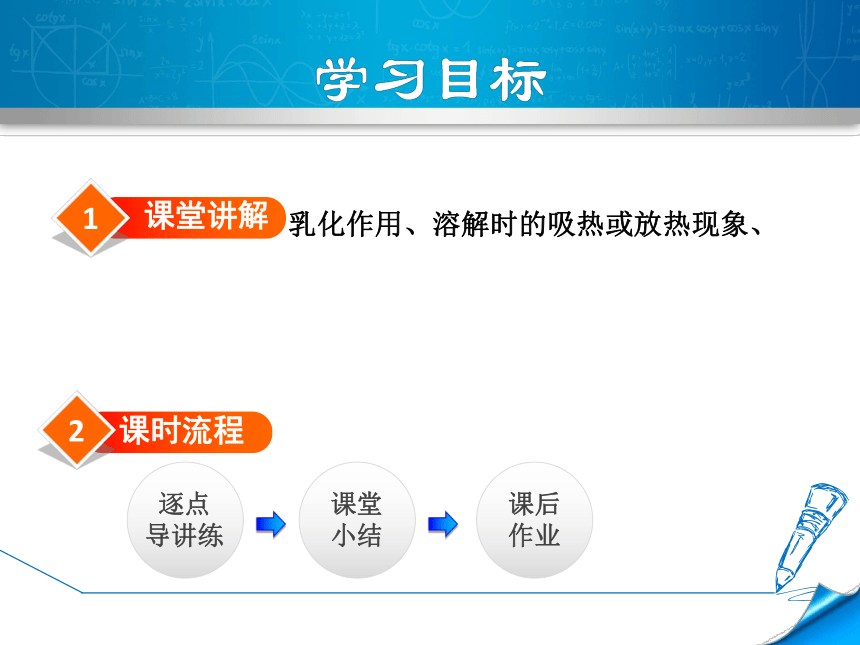 学习目标

1 课堂讲解 乳化作用、溶解时的吸热或放热现象、

2 课时流程

逐点导讲练

课堂小结

课后作业